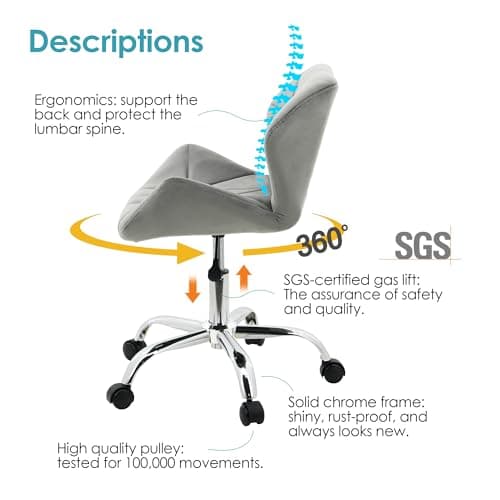 Descriptions

Ergonomics: support the back and protect the lumbar spine.

360°

SGS

SGS-certified gas lift: The assurance of safety and quality.

Solid chrome frame: shiny, rust-proof, and always looks new.

High quality pulley: tested for 100,000 movements.